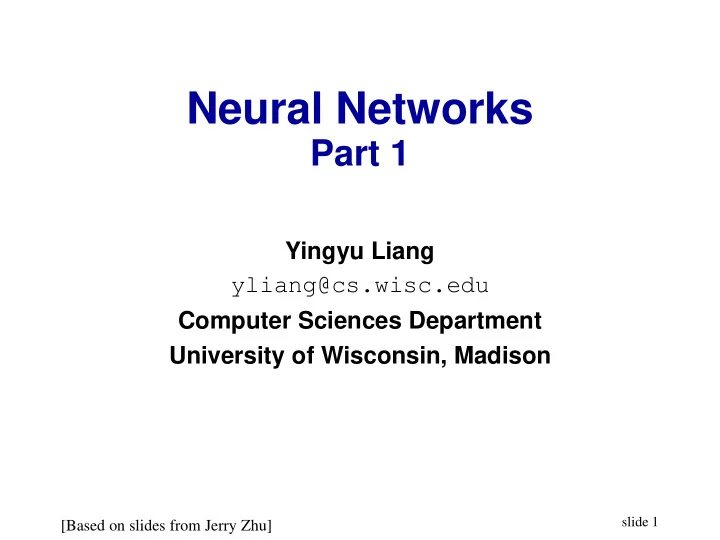 Neural Networks
Part 1

Yingyu Liang
yliang@cs.wisc.edu
Computer Sciences Department
University of Wisconsin, Madison

[Based on slides from Jerry Zhu]

slide 1